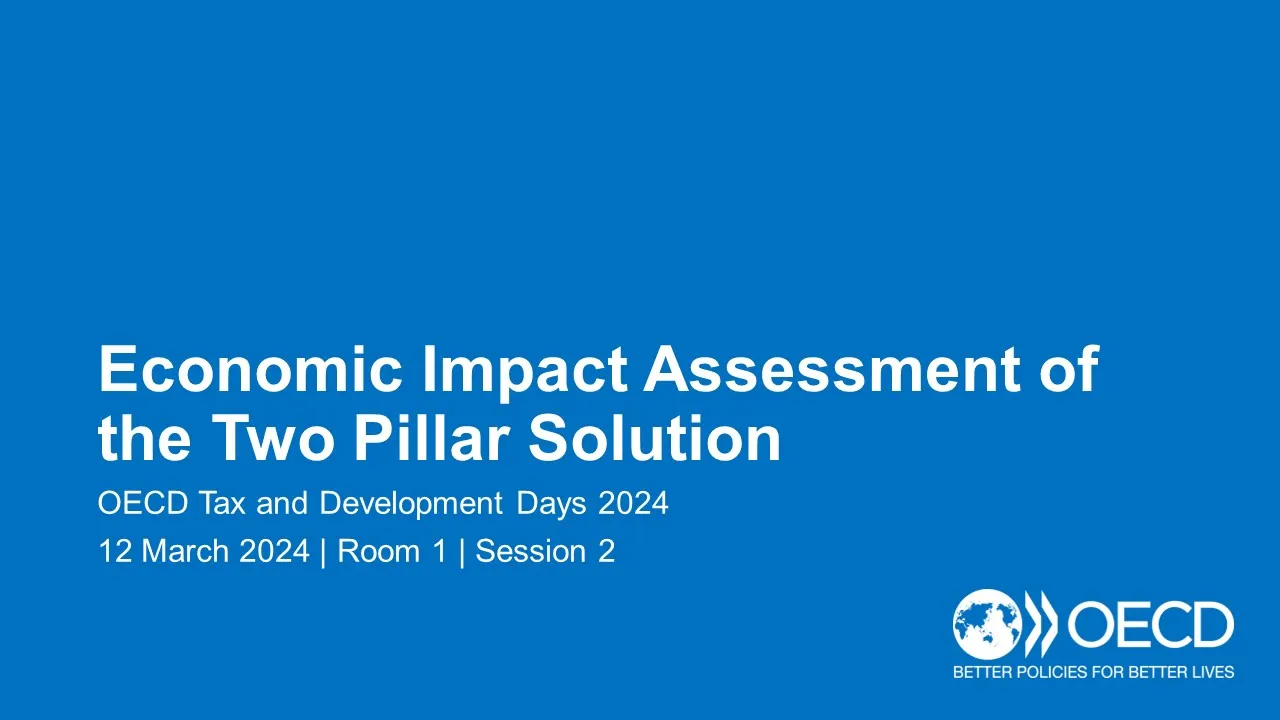 Economic Impact Assessment of the Two Pillar Solution

OECD Tax and Development Days 2024

12 March 2024 | Room 1 | Session 2

OECD
BETTER POLICIES FOR BETTER LIVES